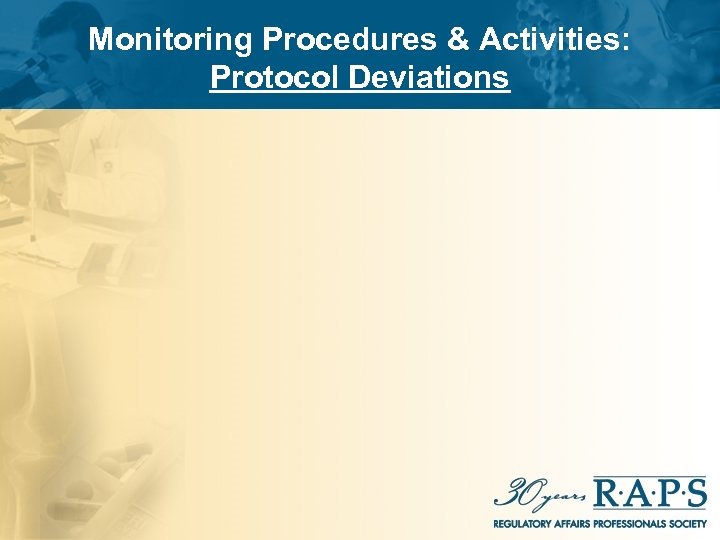 Monitoring Procedures & Activities:
Protocol Deviations

30 years R·A·P·S
REGULATORY AFFAIRS PROFESSIONALS SOCIETY